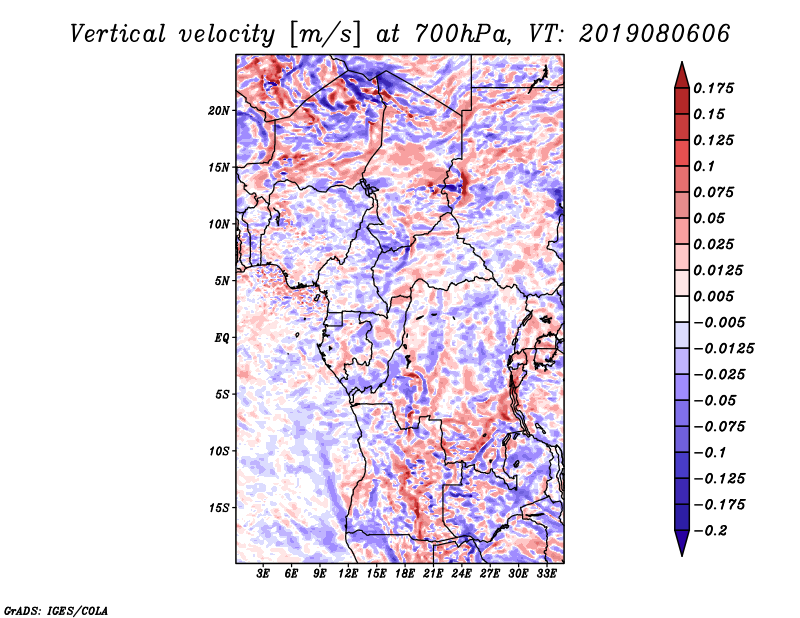 Vertical velocity [m/s] at 700hPa, VT: 2019080606

20N
15N
10N
5N
EQ
5S
10S
15S

3E 6E 9E 12E 15E 18E 21E 24E 27E 30E 33E

0.175
0.15
0.125
0.1
0.075
0.05
0.025
0.0125
0.005
−0.005
−0.0125
−0.025
−0.05
−0.075
−0.1
−0.125
−0.175
−0.2

GrADS: IGES/COLA